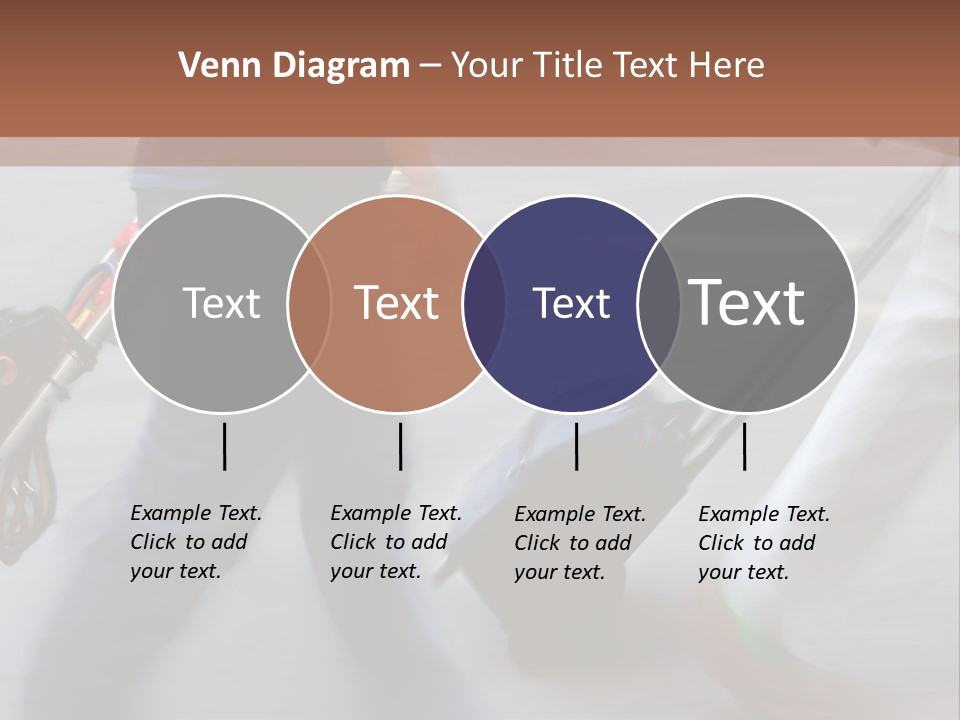 Venn Diagram – Your Title Text Here

Text

Text

Text

Text

Example Text. Click to add your text.

Example Text. Click to add your text.

Example Text. Click to add your text.

Example Text. Click to add your text.